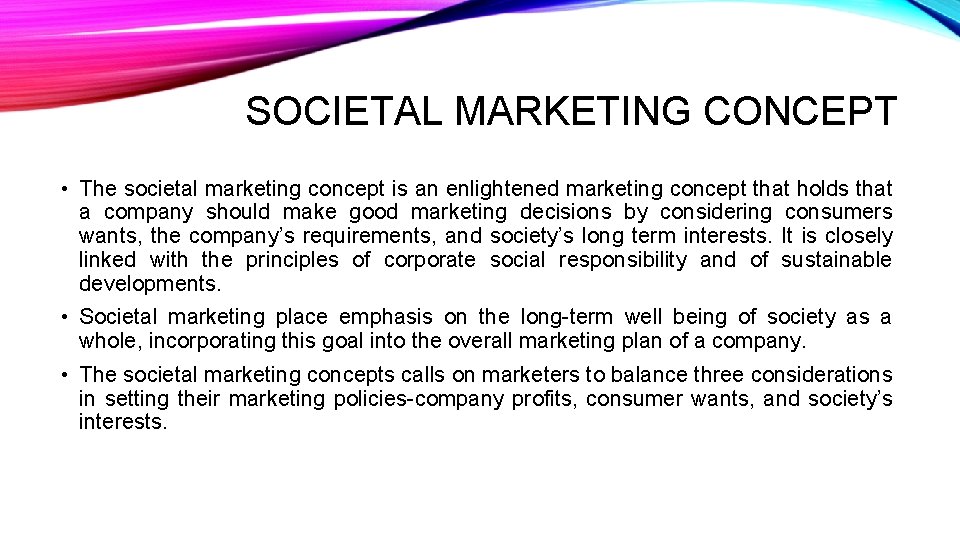 SOCIETAL MARKETING CONCEPT

• The societal marketing concept is an enlightened marketing concept that holds that a company should make good marketing decisions by considering consumers wants, the company’s requirements, and society’s long term interests. It is closely linked with the principles of corporate social responsibility and of sustainable developments.

• Societal marketing place emphasis on the long-term well being of society as a whole, incorporating this goal into the overall marketing plan of a company.

• The societal marketing concepts calls on marketers to balance three considerations in setting their marketing policies-company profits, consumer wants, and society’s interests.